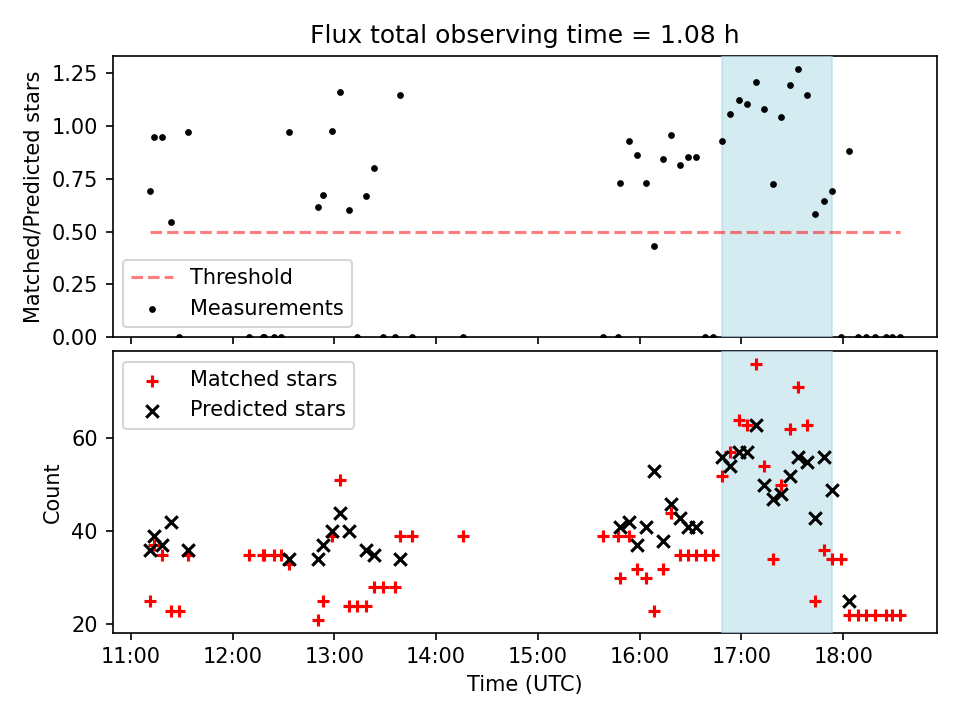 Flux total observing time = 1.08 h

Matched/Predicted stars

1.25
1.00
0.75
0.50
0.25
0.00

Threshold
Measurements

Matched stars
Predicted stars

Count

60
40
20

11:00 12:00 13:00 14:00 15:00 16:00 17:00 18:00

Time (UTC)